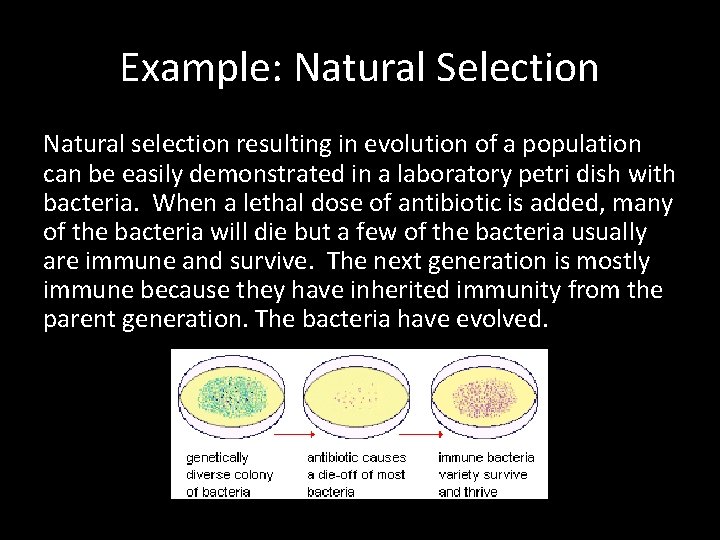 Example: Natural Selection

Natural selection resulting in evolution of a population can be easily demonstrated in a laboratory petri dish with bacteria. When a lethal dose of antibiotic is added, many of the bacteria will die but a few of the bacteria usually are immune and survive. The next generation is mostly immune because they have inherited immunity from the parent generation. The bacteria have evolved.

genetically diverse colony of bacteria

antibiotic causes a die-off of most bacteria

immune bacteria variety survive and thrive